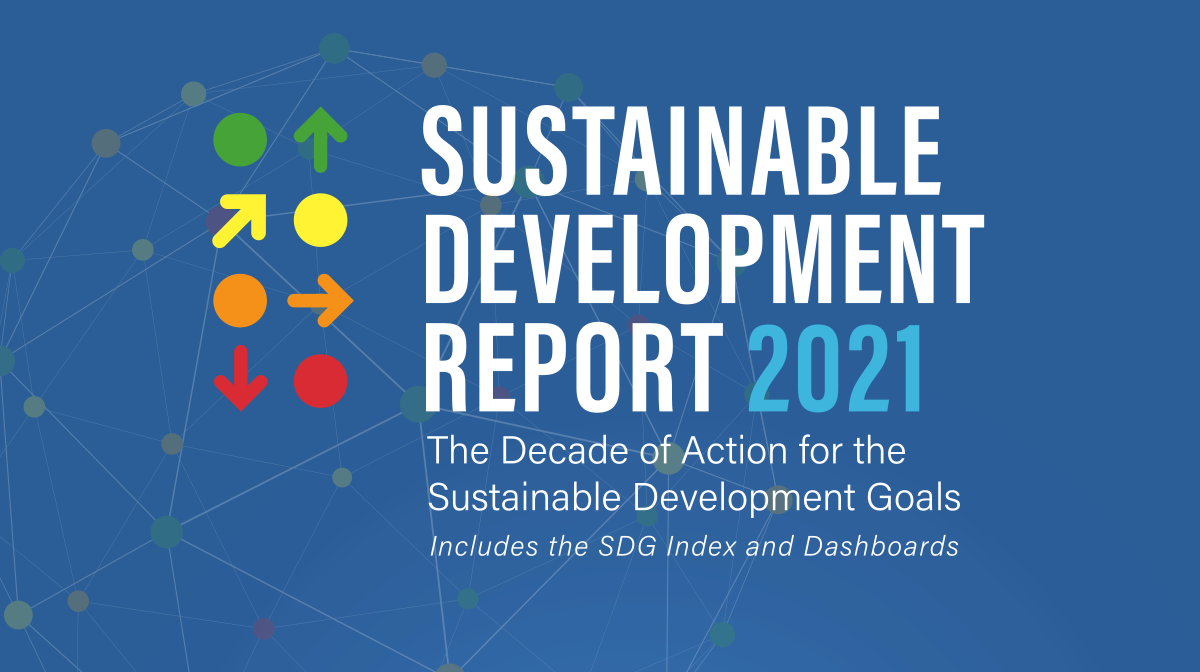 SUSTAINABLE DEVELOPMENT REPORT 2021

The Decade of Action for the Sustainable Development Goals

Includes the SDG Index and Dashboards